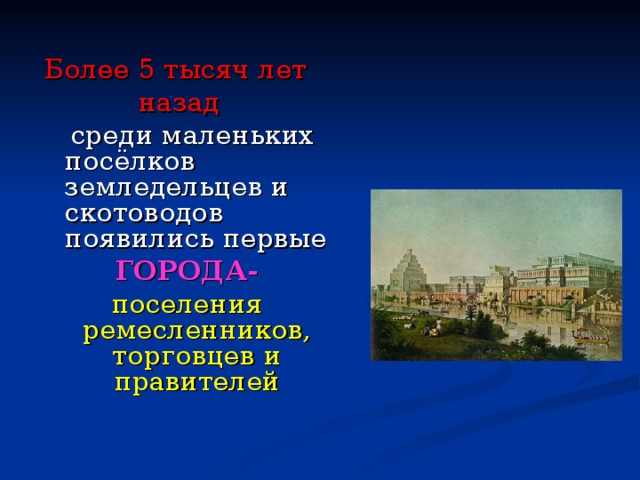 Более 5 тысяч лет назад

среди маленьких посёлков земледельцев и скотоводов появились первые

ГОРОДА-

поселения ремесленников, торговцев и правителей